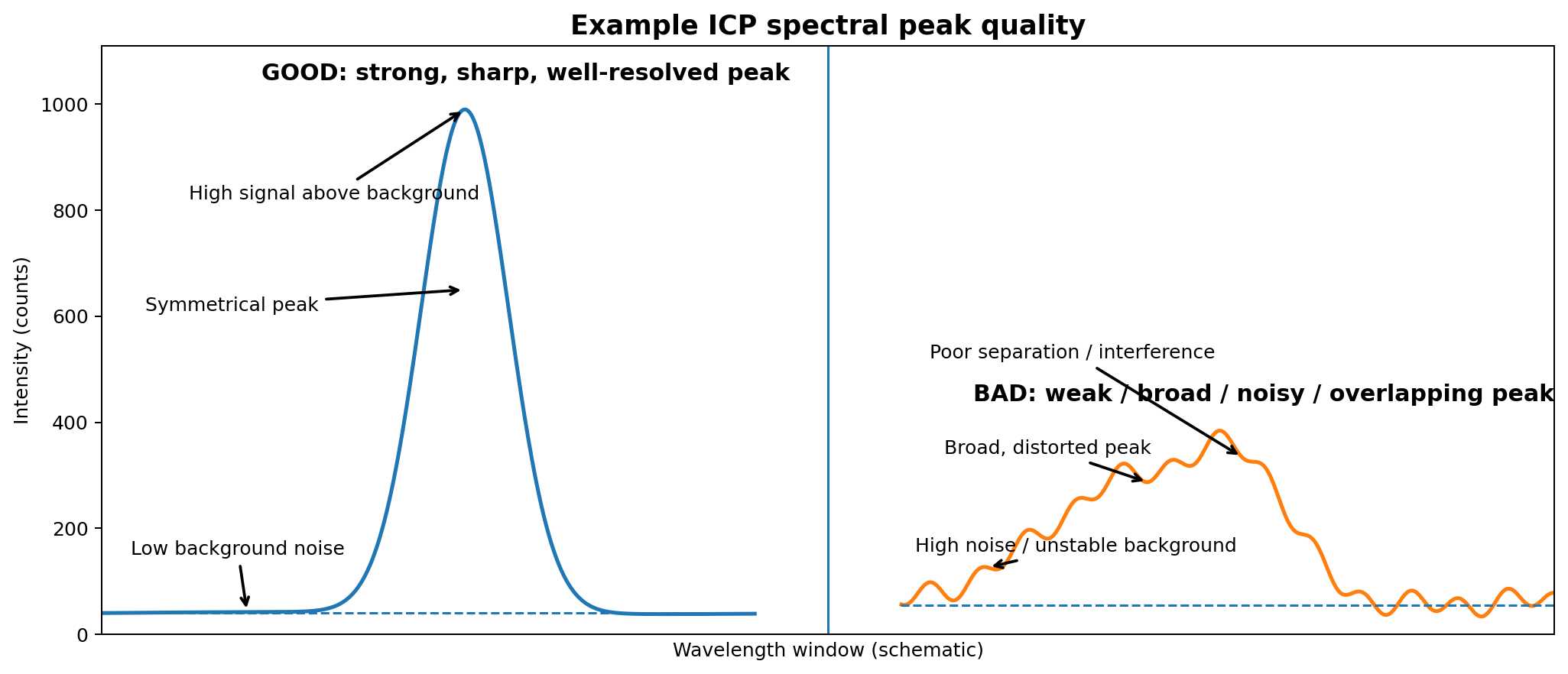 Example ICP spectral peak quality

GOOD: strong, sharp, well-resolved peak

High signal above background

Symmetrical peak

Low background noise

Poor separation / interference

BAD: weak / broad / noisy / overlapping peak

Broad, distorted peak

High noise / unstable background

Intensity (counts)

1000
800
600
400
200
0

Wavelength window (schematic)